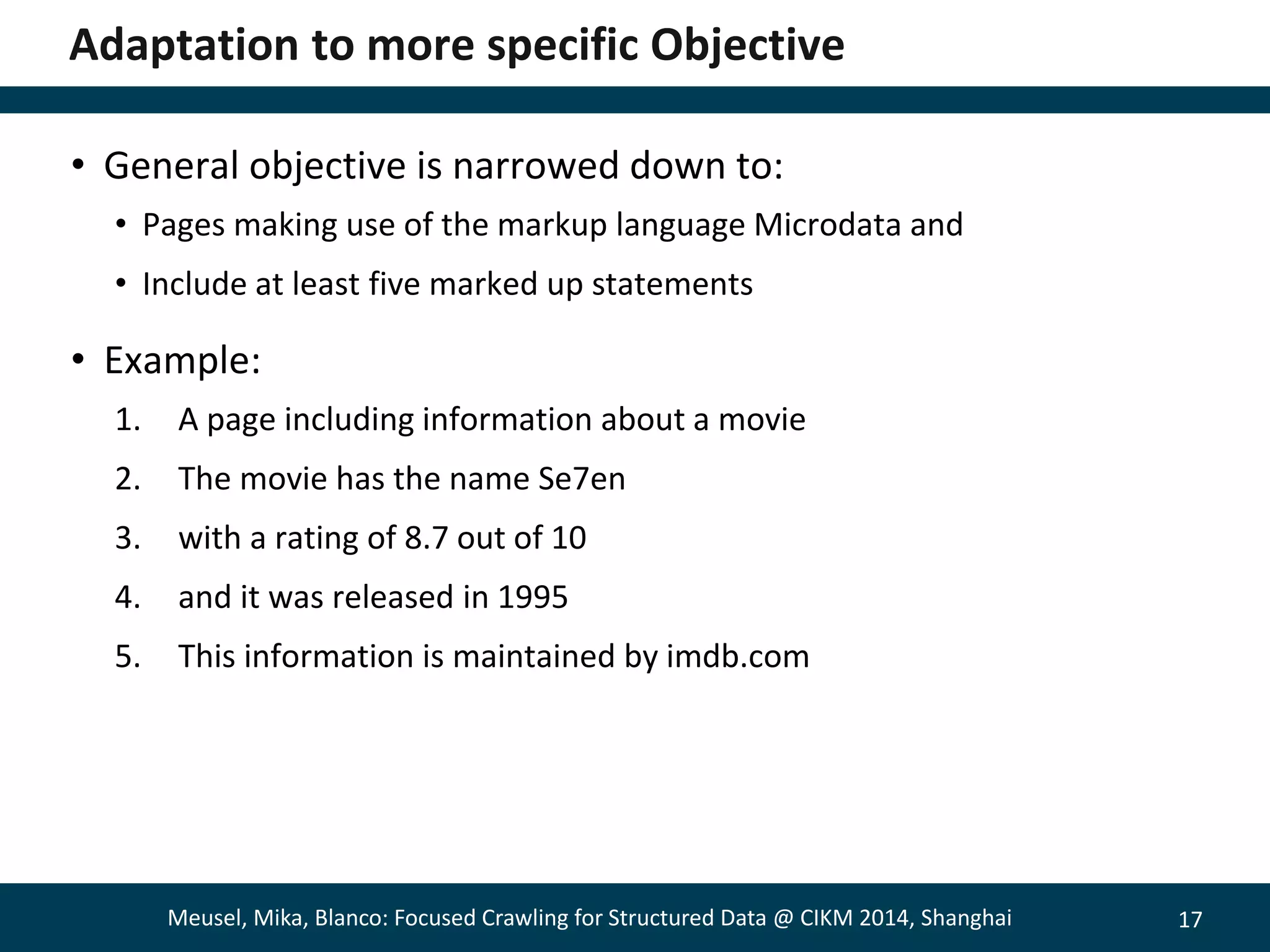 Adaptation to more specific Objective

• General objective is narrowed down to:
  • Pages making use of the markup language Microdata and
  • Include at least five marked up statements

• Example:
1. A page including information about a movie
2. The movie has the name Se7en
3. with a rating of 8.7 out of 10
4. and it was released in 1995
5. This information is maintained by imdb.com

Meusel, Mika, Blanco: Focused Crawling for Structured Data @ CIKM 2014, Shanghai 17